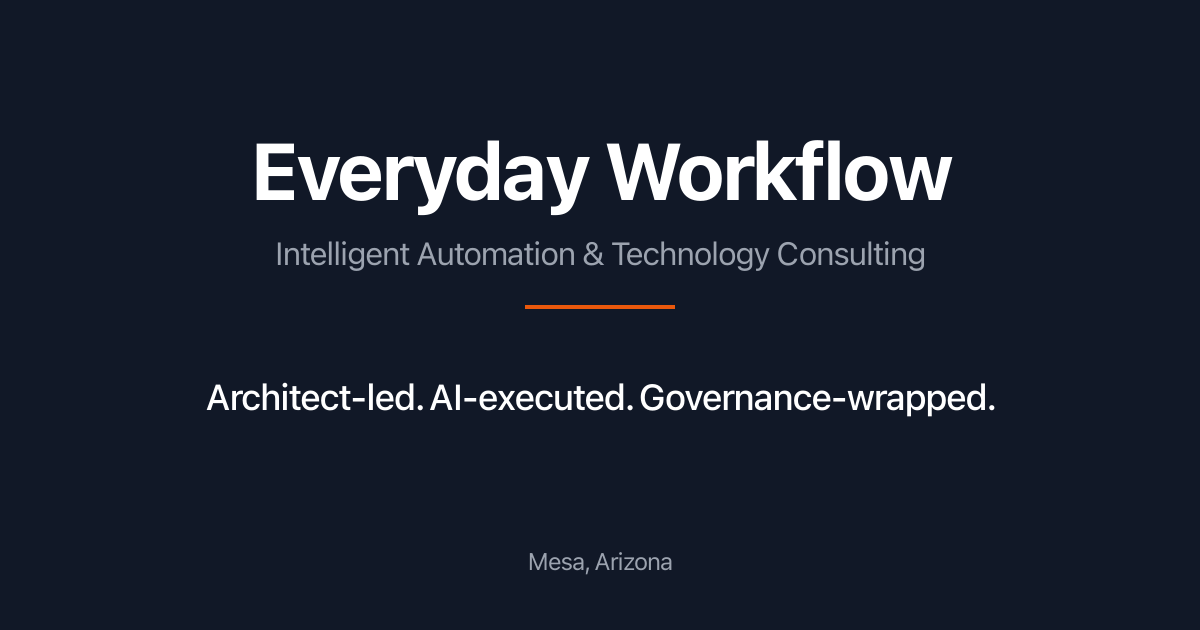 Everyday Workflow

Intelligent Automation & Technology Consulting

Architect-led. AI-executed. Governance-wrapped.

Mesa, Arizona